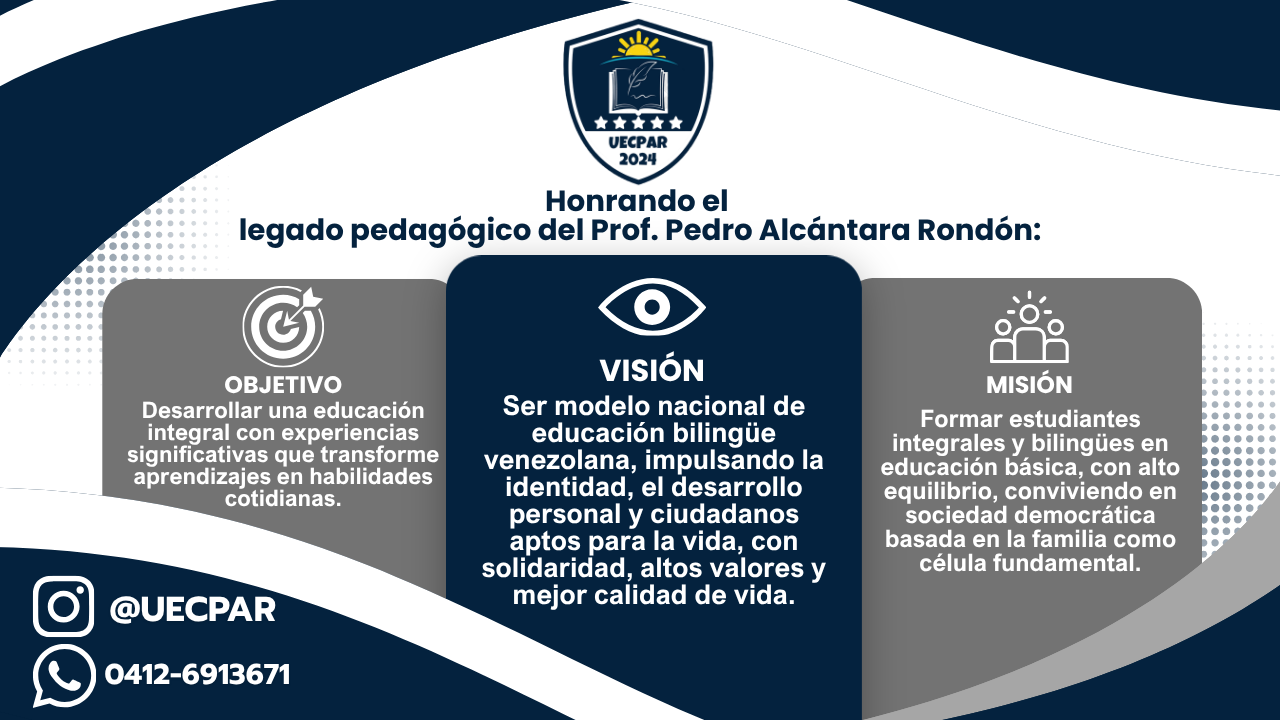 UECPAR
2024

Honrando el
legado pedagógico del Prof. Pedro Alcántara Rondón:

OBJETIVO
Desarrollar una educación integral con experiencias significativas que transforme aprendizajes en habilidades cotidianas.

VISIÓN
Ser modelo nacional de educación bilingüe venezolana, impulsando la identidad, el desarrollo personal y ciudadanos aptos para la vida, con solidaridad, altos valores y mejor calidad de vida.

MISIÓN
Formar estudiantes integrales y bilingües en educación básica, con alto equilibrio, conviviendo en sociedad democrática basada en la familia como célula fundamental.

@UECPAR

0412-6913671